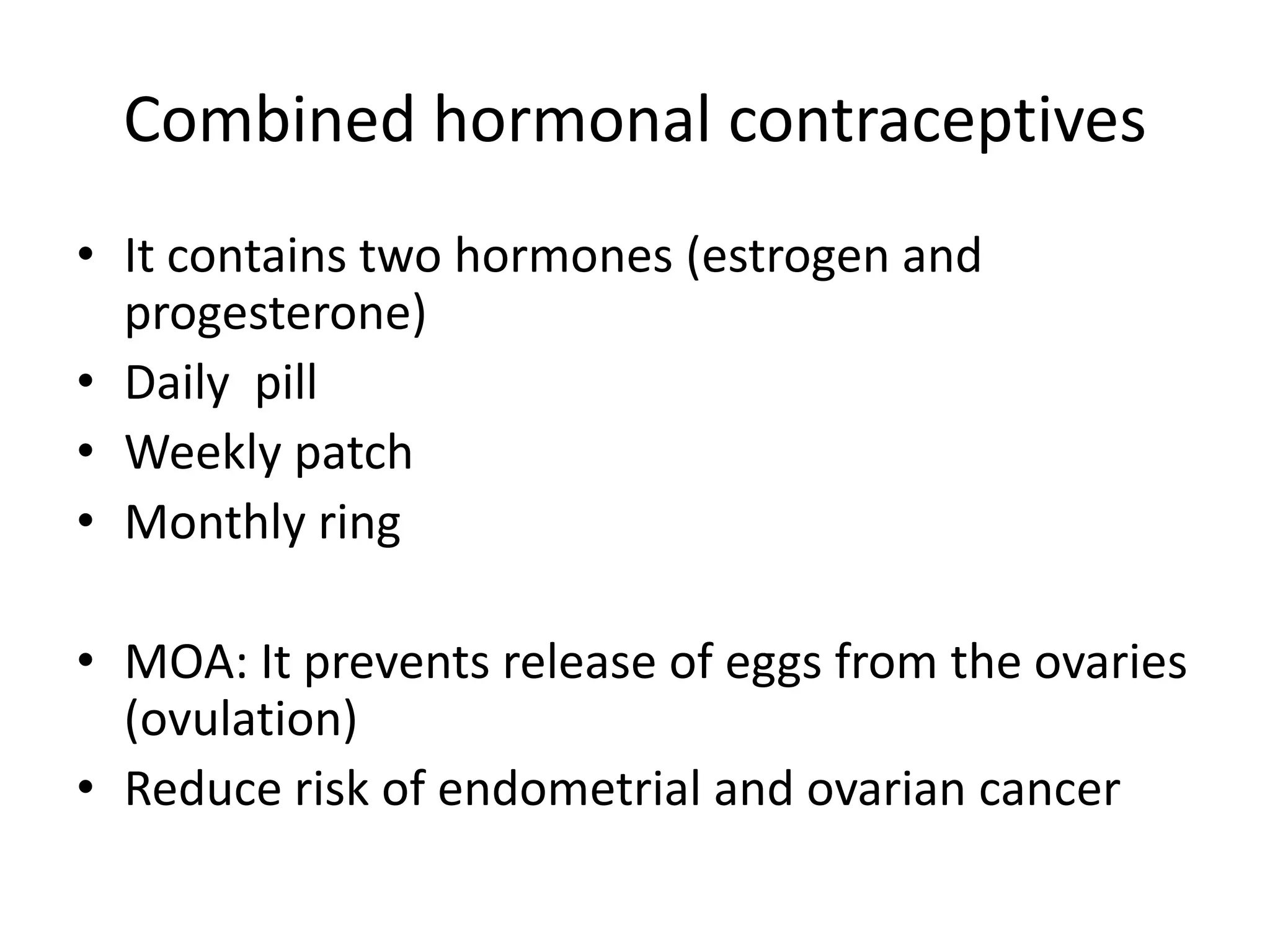 Combined hormonal contraceptives

• It contains two hormones (estrogen and progesterone)
• Daily pill
• Weekly patch
• Monthly ring

• MOA: It prevents release of eggs from the ovaries (ovulation)
• Reduce risk of endometrial and ovarian cancer